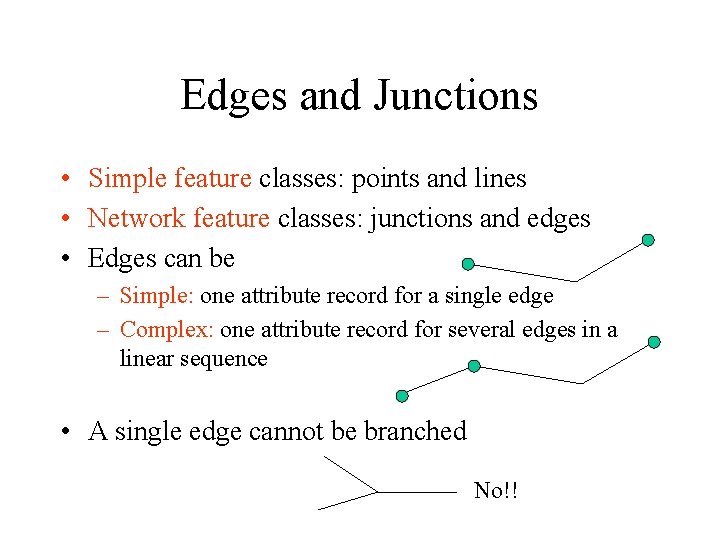 Edges and Junctions

• Simple feature classes: points and lines
• Network feature classes: junctions and edges
• Edges can be
– Simple: one attribute record for a single edge
– Complex: one attribute record for several edges in a linear sequence

• A single edge cannot be branched

No!!